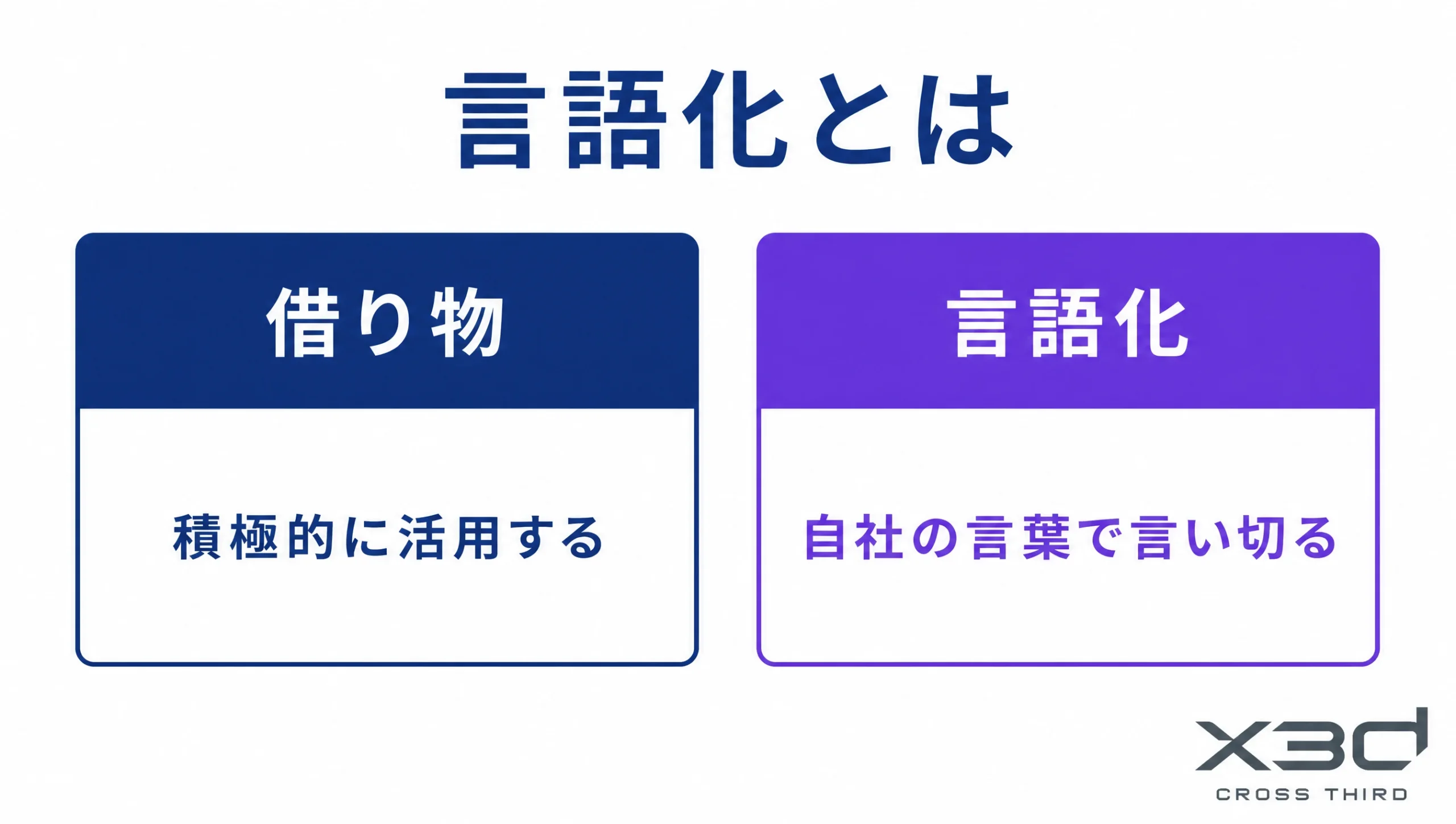 言語化とは

借り物

積極的に活用する

言語化

自社の言葉で言い切る

X3d
CROSS THIRD